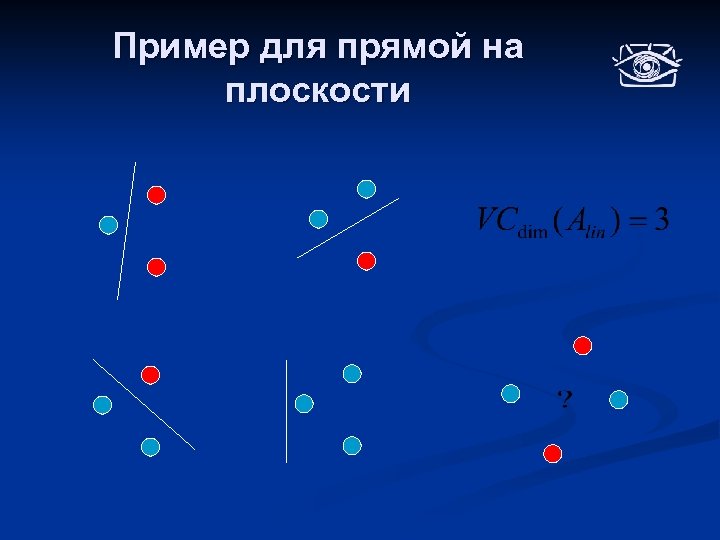 Пример для прямой на плоскости

$VC_{\dim}(A_{lin}) = 3$

?